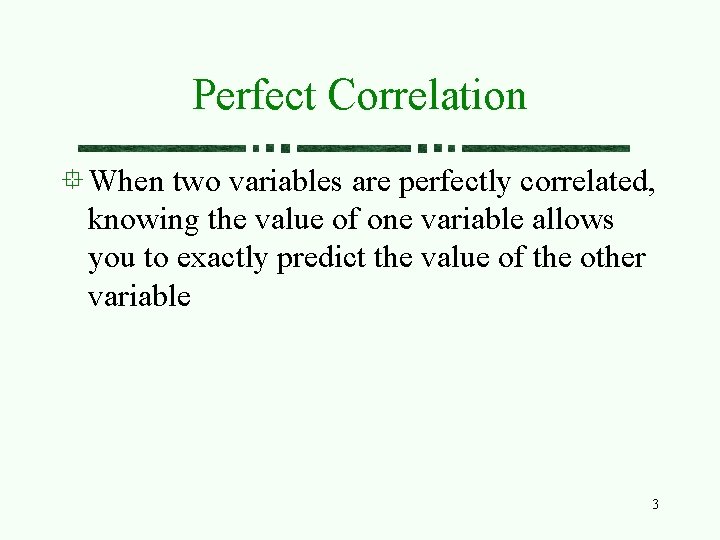 Perfect Correlation

When two variables are perfectly correlated, knowing the value of one variable allows you to exactly predict the value of the other variable

3